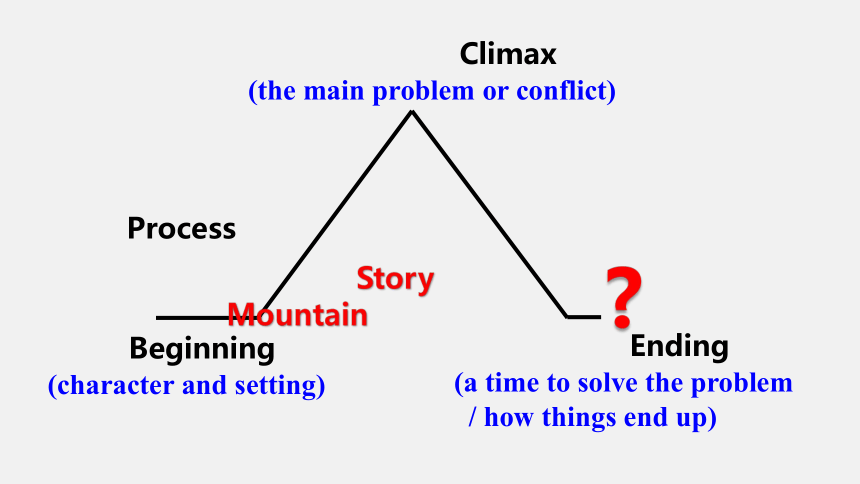 Climax
(the main problem or conflict)

Process

Story
Mountain

?

Beginning
(character and setting)

Ending
(a time to solve the problem / how things end up)